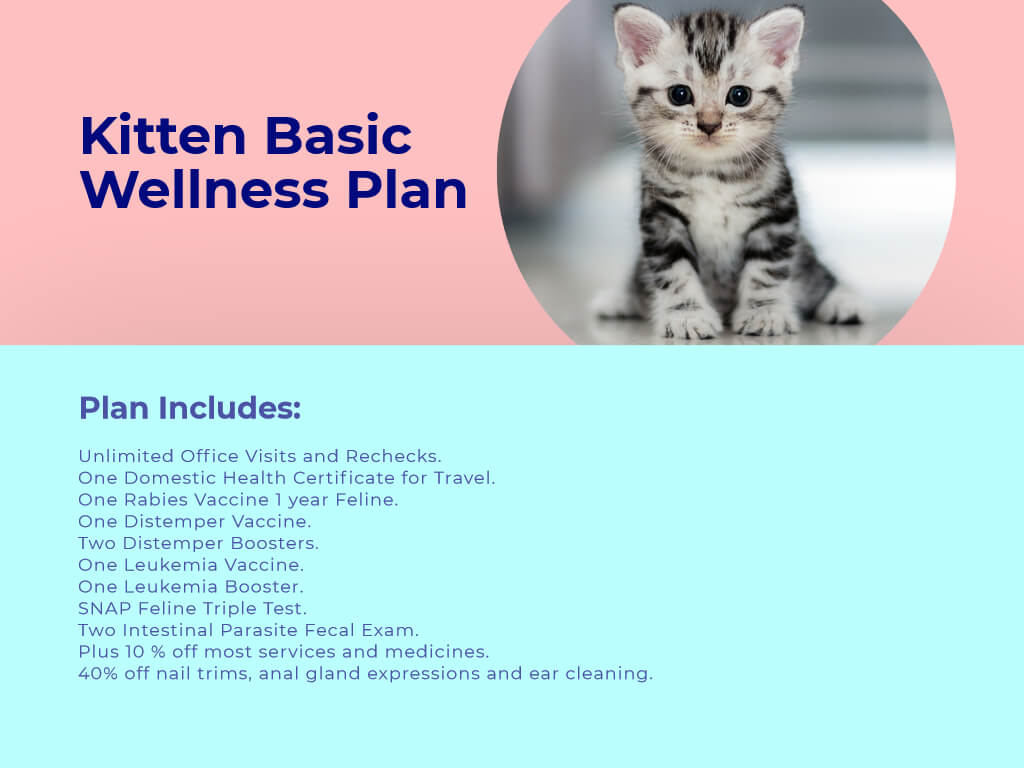 Kitten Basic Wellness Plan

Plan Includes:

Unlimited Office Visits and Rechecks.
One Domestic Health Certificate for Travel.
One Rabies Vaccine 1 year Feline.
One Distemper Vaccine.
Two Distemper Boosters.
One Leukemia Vaccine.
One Leukemia Booster.
SNAP Feline Triple Test.
Two Intestinal Parasite Fecal Exam.
Plus 10 % off most services and medicines.
40% off nail trims, anal gland expressions and ear cleaning.